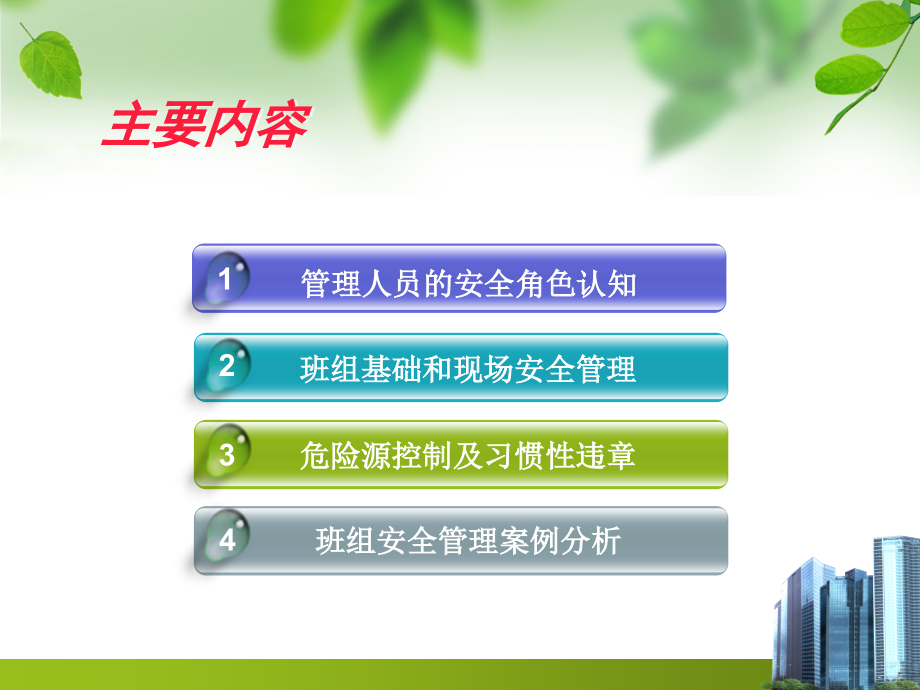 主要内容

1 管理人员的安全角色认知

2 班组基础和现场安全管理

3 危险源控制及习惯性违章

4 班组安全管理案例分析